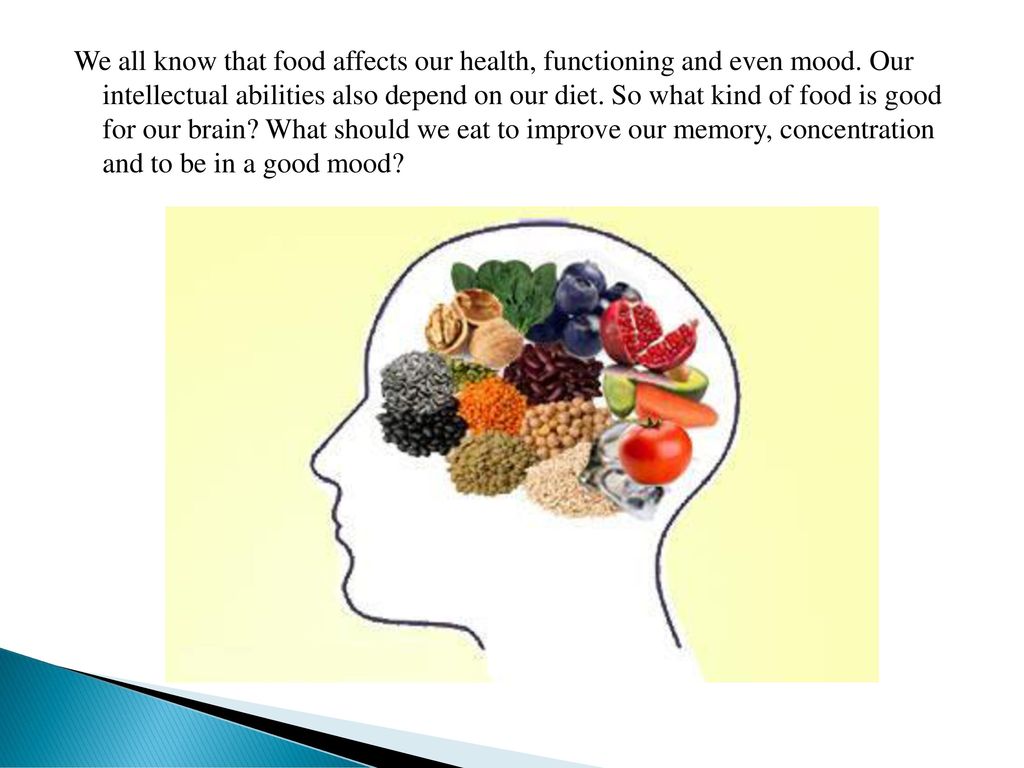 We all know that food affects our health, functioning and even mood. Our intellectual abilities also depend on our diet. So what kind of food is good for our brain? What should we eat to improve our memory, concentration and to be in a good mood?